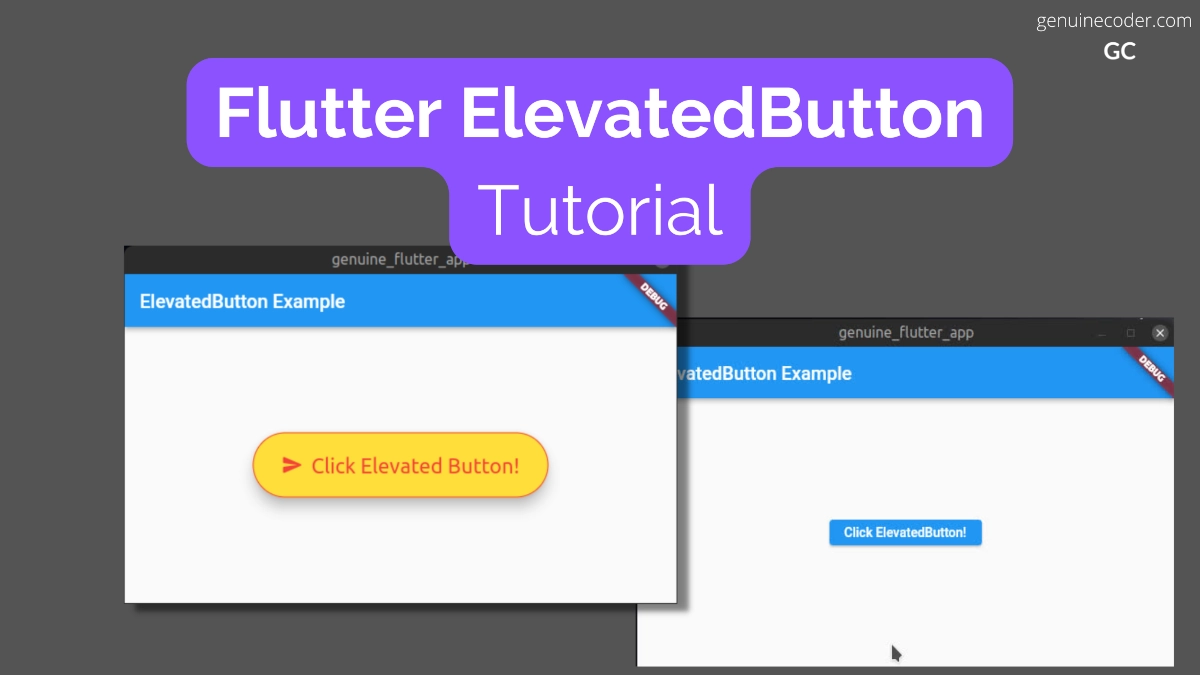 genuinecoder.com
GC

Flutter ElevatedButton
Tutorial

genuine_flutter_app
ElevatedButton Example
DEBUG
Click Elevated Button!

genuine_flutter_app
vatedButton Example
DEBUG
Click ElevatedButton!